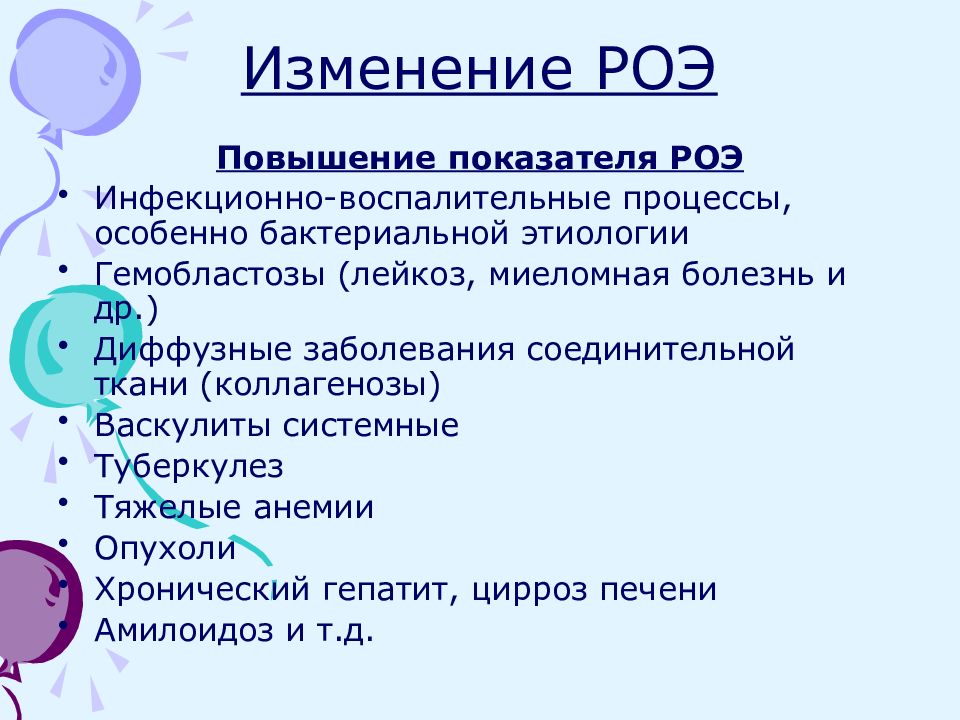 Изменение РОЭ

Повышение показателя РОЭ

• Инфекционно-воспалительные процессы, особенно бактериальной этиологии
• Гемобластозы (лейкоз, миеломная болезнь и др.)
• Диффузные заболевания соединительной ткани (коллагенозы)
• Васкулиты системные
• Туберкулез
• Тяжелые анемии
• Опухоли
• Хронический гепатит, цирроз печени
• Амилоидоз и т.д.